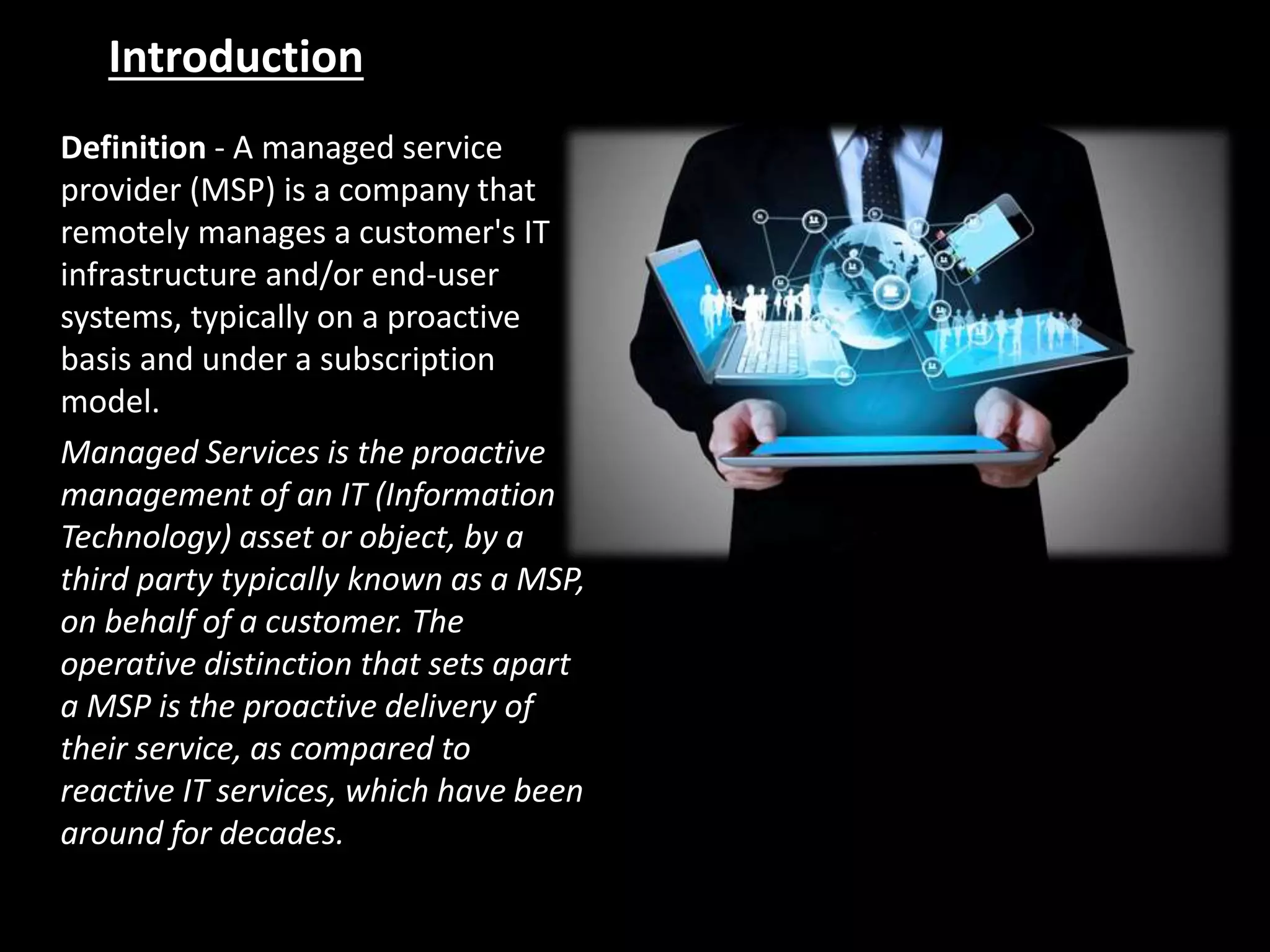 Introduction

Definition - A managed service provider (MSP) is a company that remotely manages a customer's IT infrastructure and/or end-user systems, typically on a proactive basis and under a subscription model.

Managed Services is the proactive management of an IT (Information Technology) asset or object, by a third party typically known as a MSP, on behalf of a customer. The operative distinction that sets apart a MSP is the proactive delivery of their service, as compared to reactive IT services, which have been around for decades.